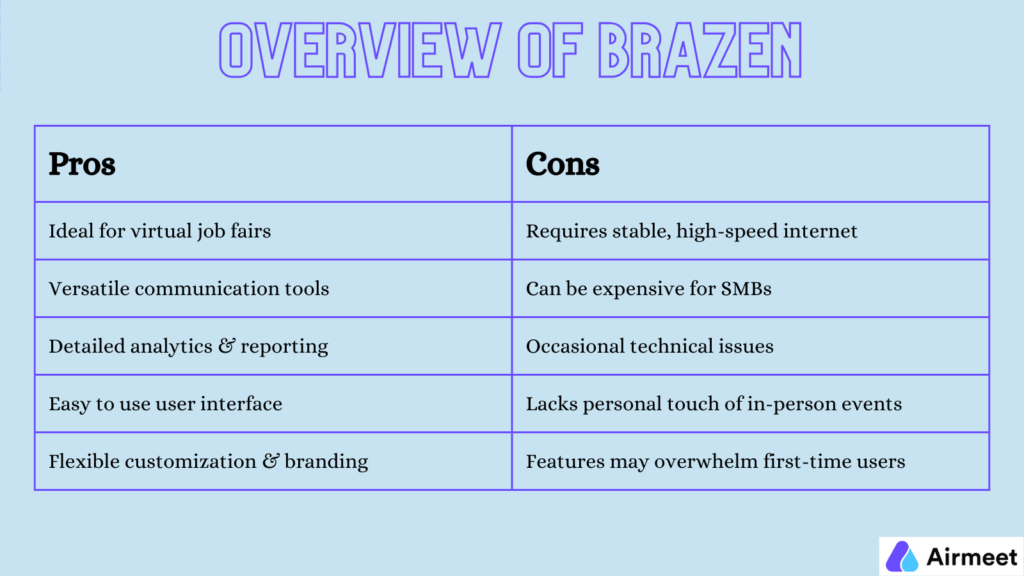 OVERVIEW OF BRAZEN

| Pros | Cons |
|---|---|
| Ideal for virtual job fairs | Requires stable, high-speed internet |
| Versatile communication tools | Can be expensive for SMBs |
| Detailed analytics & reporting | Occasional technical issues |
| Easy to use user interface | Lacks personal touch of in-person events |
| Flexible customization & branding | Features may overwhelm first-time users |

Airmeet